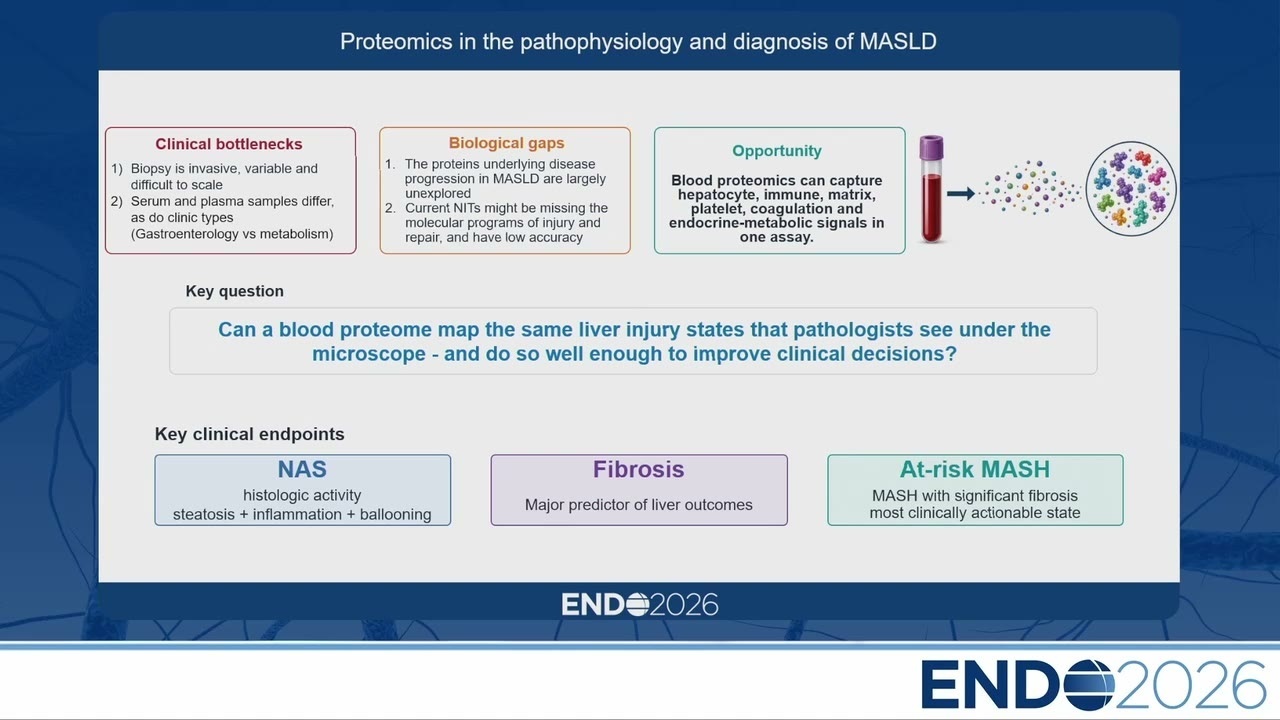 Proteomics in the pathophysiology and diagnosis of MASLD

Clinical bottlenecks

1) Biopsy is invasive, variable and difficult to scale
2) Serum and plasma samples differ, as do clinic types (Gastroenterology vs metabolism)

Biological gaps

1. The proteins underlying disease progression in MASLD are largely unexplored
2. Current NITs might be missing the molecular programs of injury and repair, and have low accuracy

Opportunity

Blood proteomics can capture hepatocyte, immune, matrix, platelet, coagulation and endocrine-metabolic signals in one assay.

Key question

Can a blood proteome map the same liver injury states that pathologists see under the microscope - and do so well enough to improve clinical decisions?

Key clinical endpoints

NAS
histologic activity
steatosis + inflammation + ballooning

Fibrosis
Major predictor of liver outcomes

At-risk MASH
MASH with significant fibrosis
most clinically actionable state

ENDO2026

ENDO2026